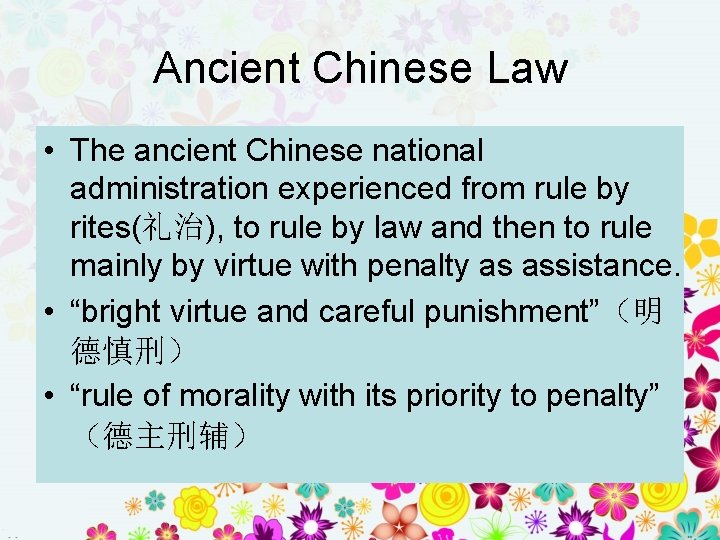 Ancient Chinese Law

• The ancient Chinese national administration experienced from rule by rites(礼治), to rule by law and then to rule mainly by virtue with penalty as assistance.
• “bright virtue and careful punishment”（明德慎刑）
• “rule of morality with its priority to penalty”（德主刑辅）